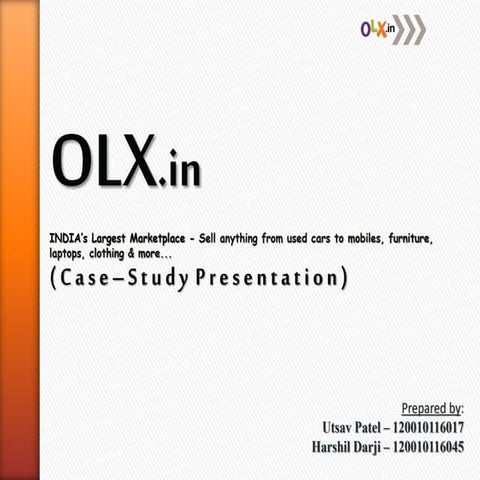 OLX.in

OLX.in

INDIA's Largest Marketplace - Sell anything from used cars to mobiles, furniture, laptops, clothing & more...

(Case–Study Presentation)

Prepared by:
Utsav Patel – 120010116017
Harshil Darji – 120010116045